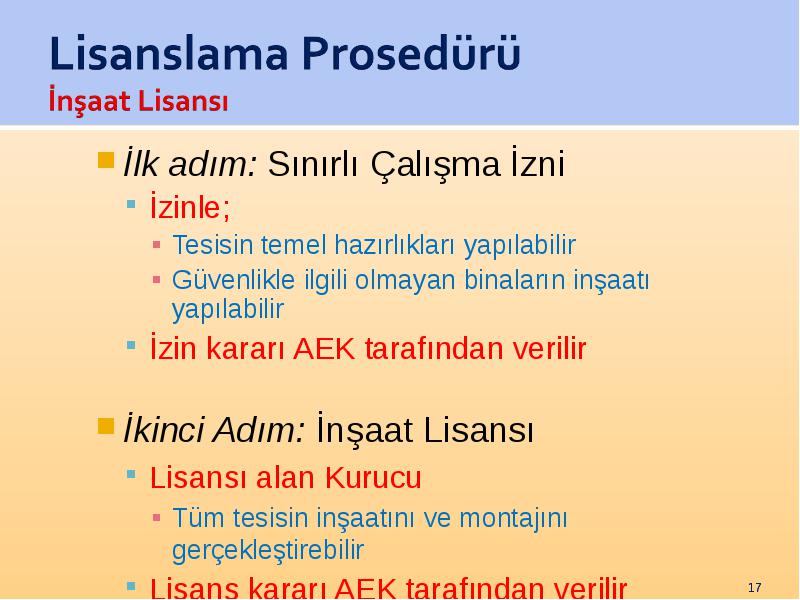 Lisanslama Prosedürü
İnşaat Lisansı

İlk adım: Sınırlı Çalışma İzni
İzinle;
Tesisin temel hazırlıkları yapılabilir
Güvenlikle ilgili olmayan binaların inşaatı yapılabilir
İzin kararı AEK tarafından verilir

İkinci Adım: İnşaat Lisansı
Lisansı alan Kurucu
Tüm tesisin inşaatını ve montajını gerçekleştirebilir
Lisans kararı AEK tarafından verilir

17